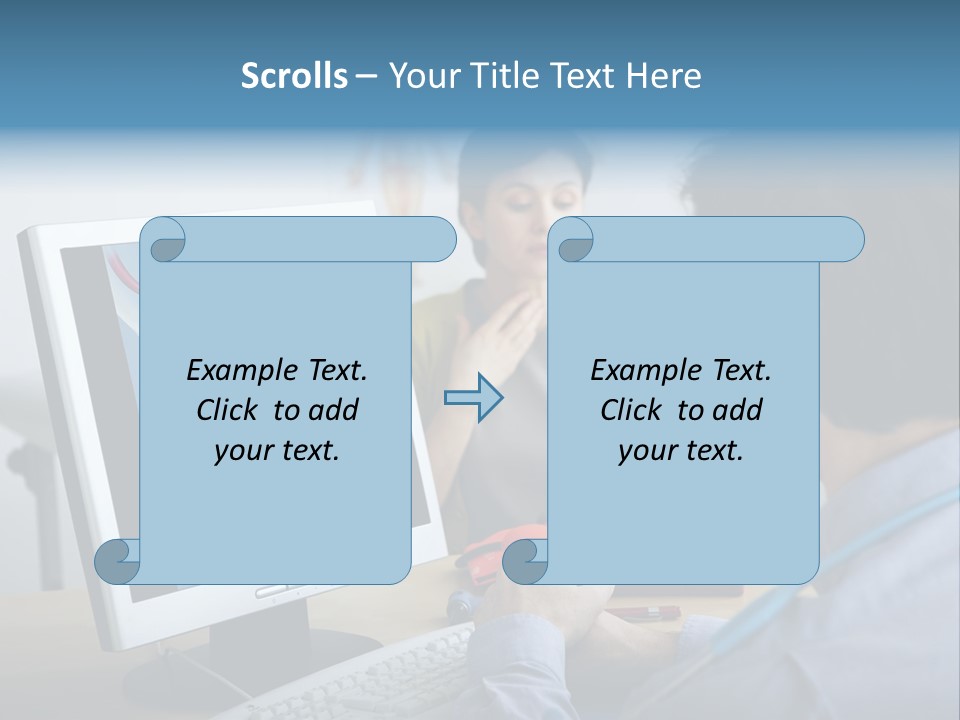 Scrolls – Your Title Text Here

Example Text. Click to add your text.

Example Text. Click to add your text.